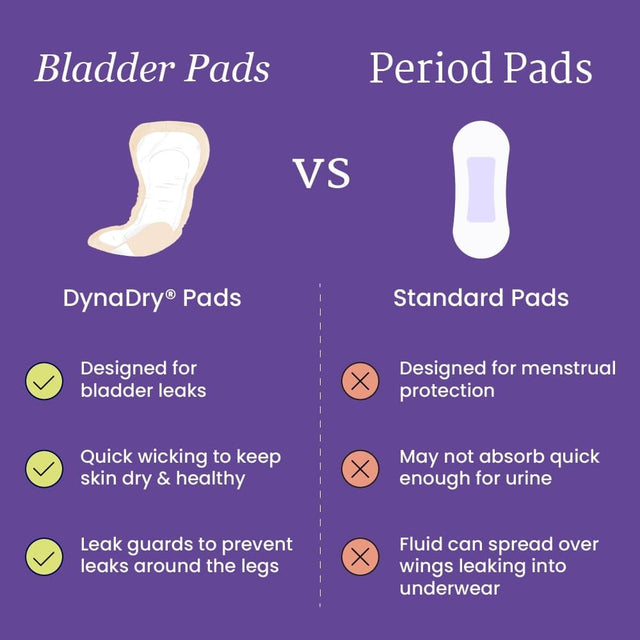 Bladder Pads

VS

Period Pads

DynaDry® Pads

Designed for bladder leaks

Quick wicking to keep skin dry & healthy

Leak guards to prevent leaks around the legs

Standard Pads

Designed for menstrual protection

May not absorb quick enough for urine

Fluid can spread over wings leaking into underwear